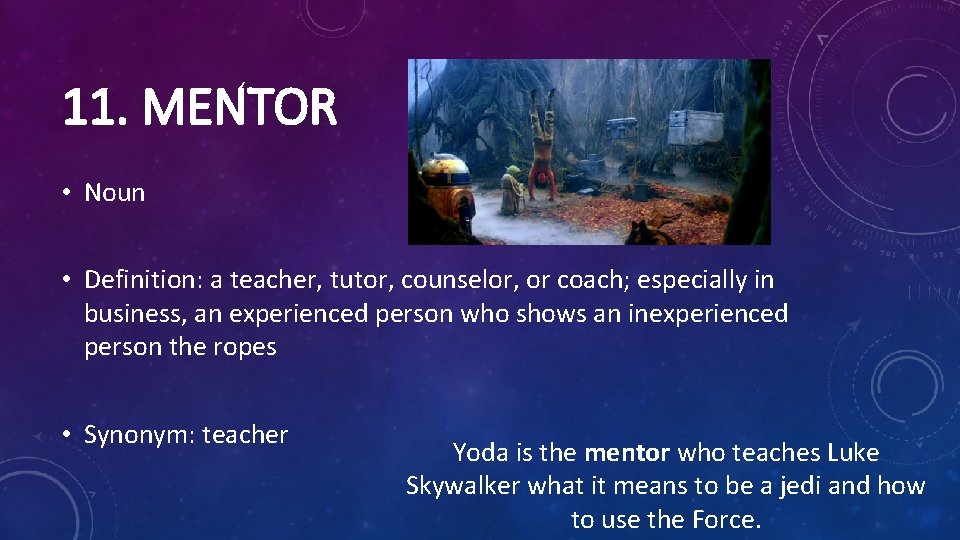 11. MENTOR

• Noun

• Definition: a teacher, tutor, counselor, or coach; especially in business, an experienced person who shows an inexperienced person the ropes

• Synonym: teacher

Yoda is the mentor who teaches Luke Skywalker what it means to be a jedi and how to use the Force.